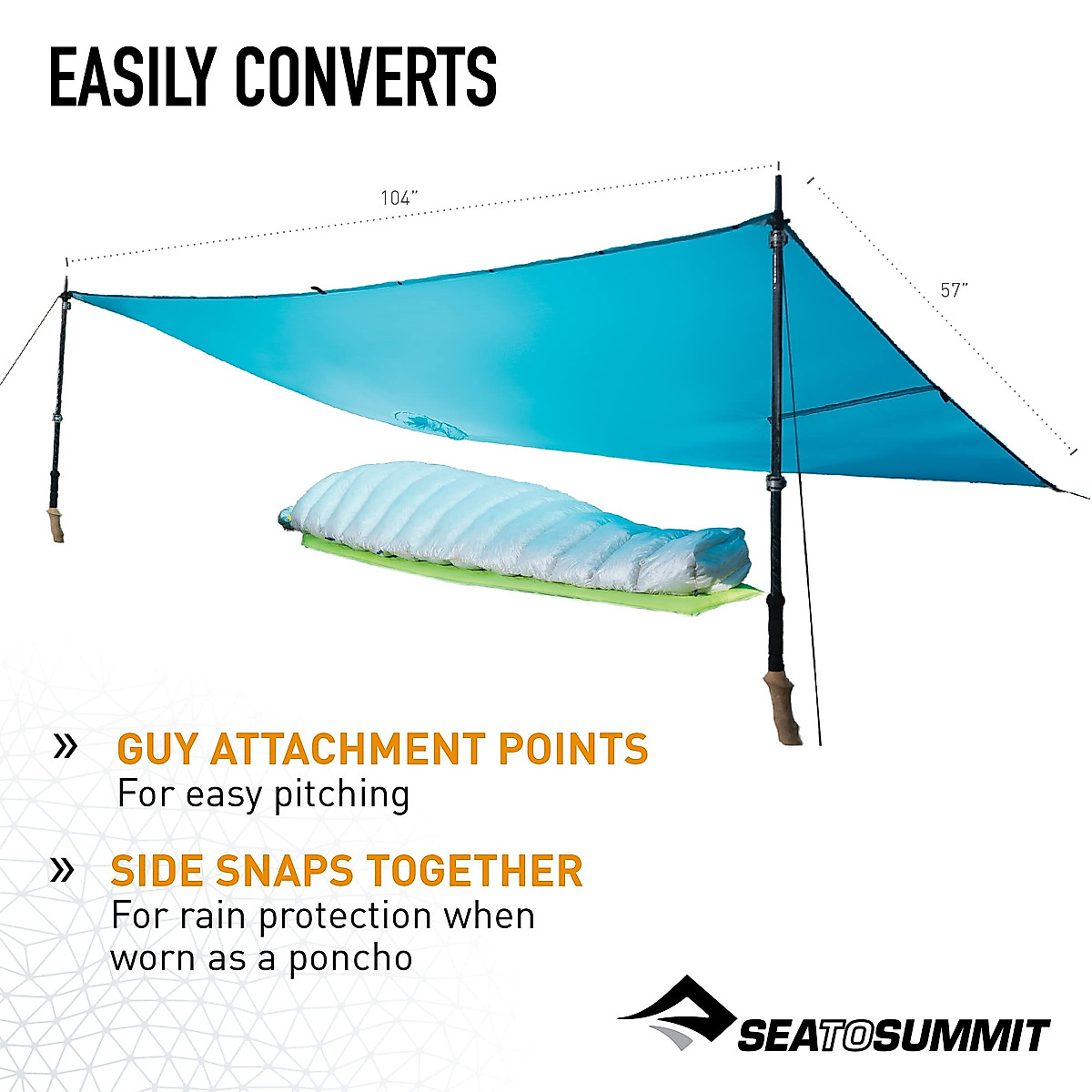 EASILY CONVERTS

104"

57"

» GUY ATTACHMENT POINTS
For easy pitching

» SIDE SNAPS TOGETHER
For rain protection when worn as a poncho

SEATOSUMMIT